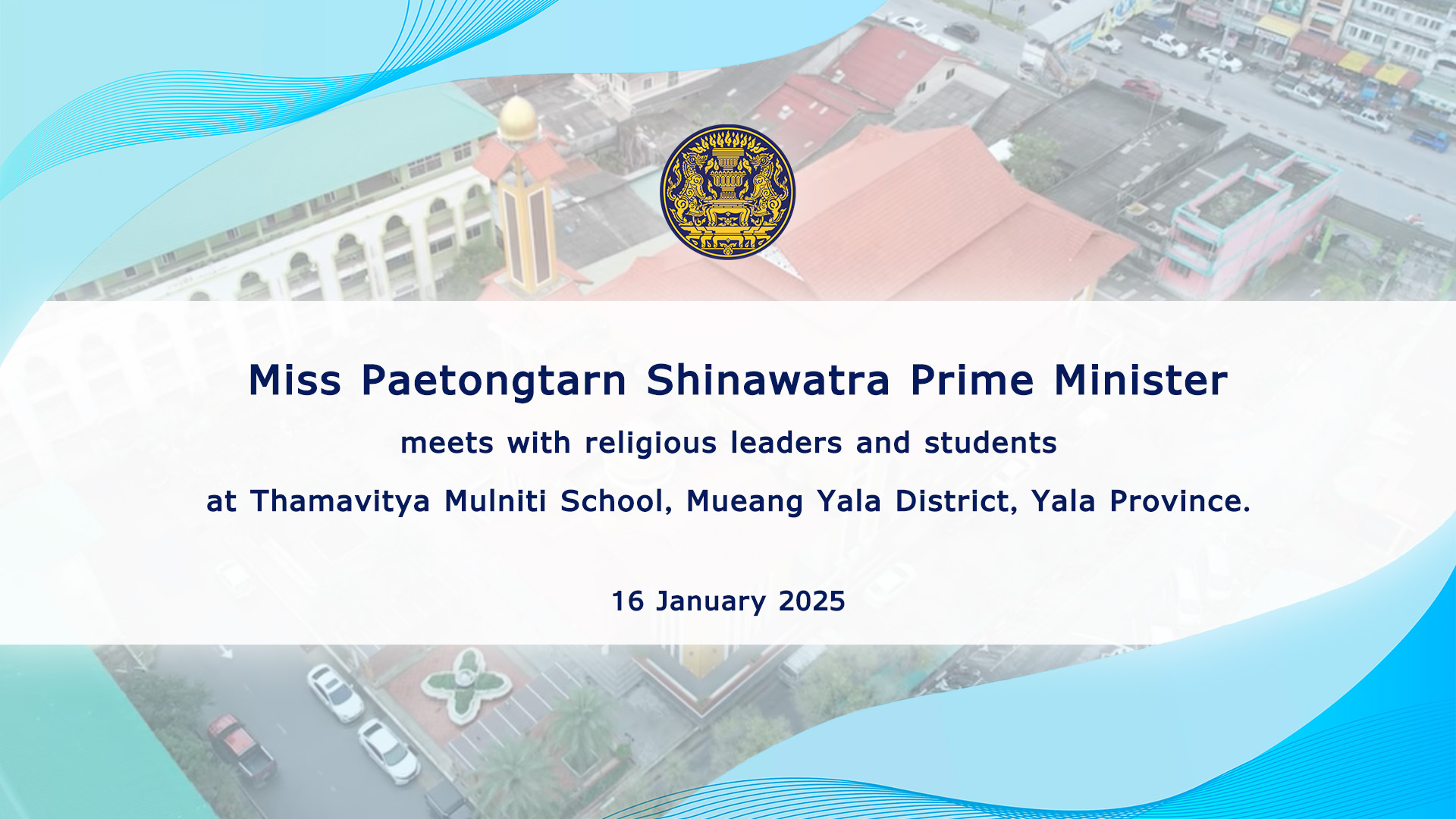 Miss Paetongtarn Shinawatra Prime Minister

meets with religious leaders and students

at Thamavitya Mulniti School, Mueang Yala District, Yala Province.

16 January 2025